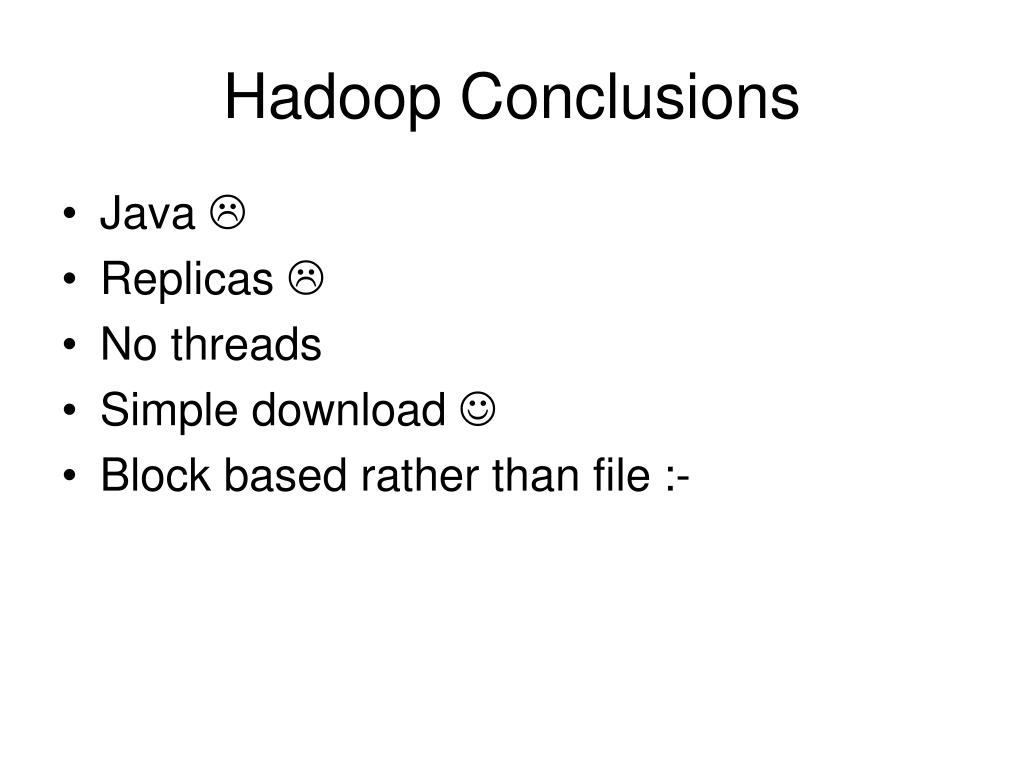 Hadoop Conclusions

• Java ☹
• Replicas ☹
• No threads
• Simple download ☺
• Block based rather than file :-